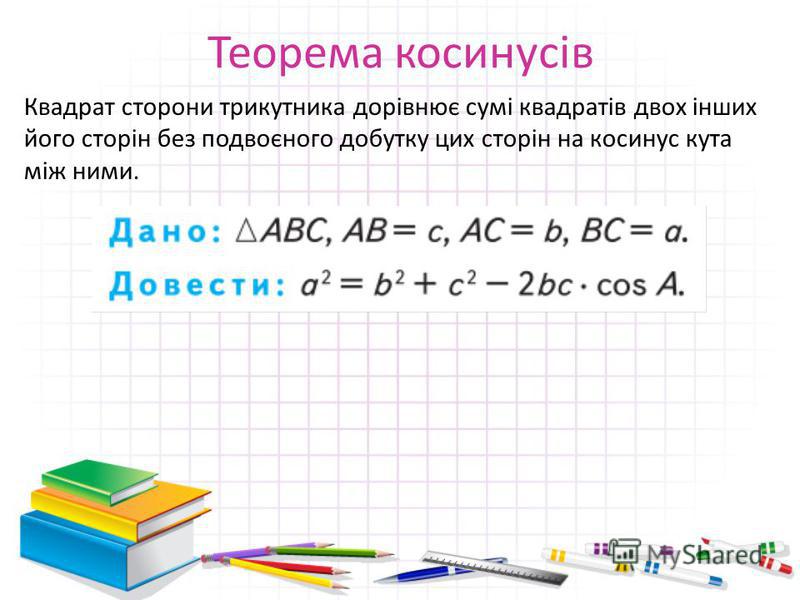 Теорема косинусів

Квадрат сторони трикутника дорівнює сумі квадратів двох інших його сторін без подвоєного добутку цих сторін на косинус кута між ними.

Дано: $\triangle ABC$, $AB = c$, $AC = b$, $BC = a$.

Довести: $a^2 = b^2 + c^2 - 2bc \cdot \cos A$.

MyShared